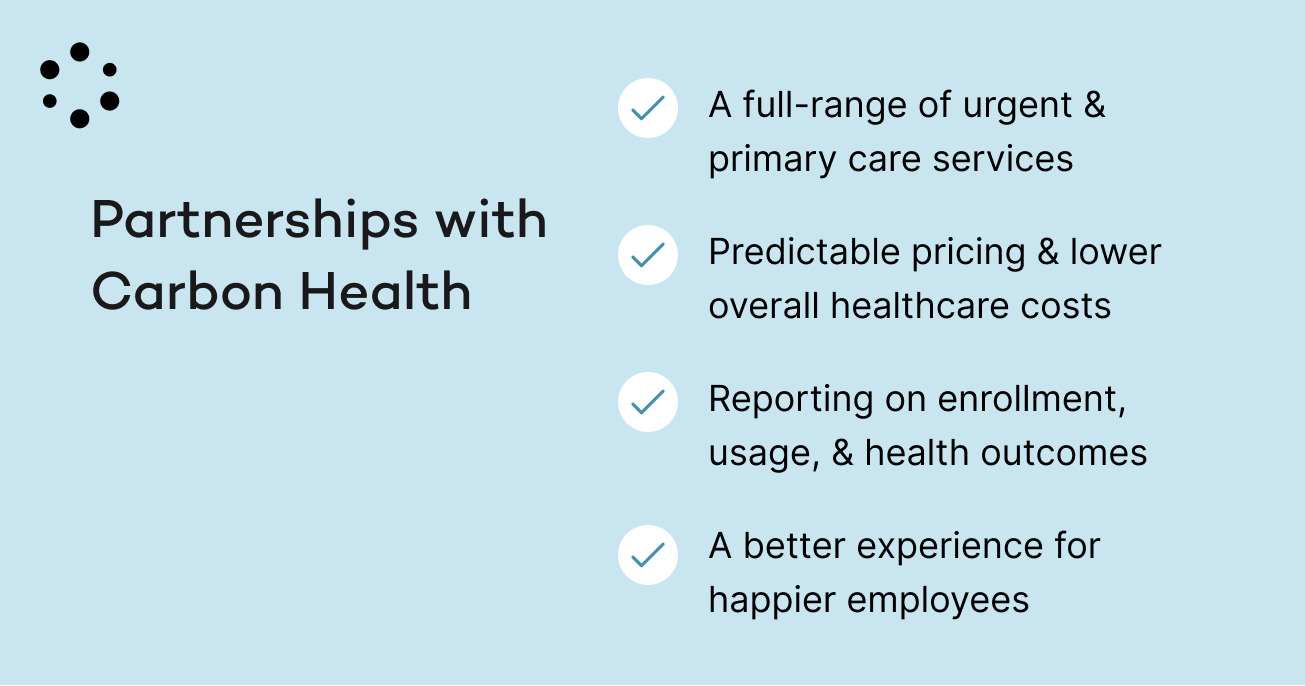 Partnerships with Carbon Health

A full-range of urgent & primary care services

Predictable pricing & lower overall healthcare costs

Reporting on enrollment, usage, & health outcomes

A better experience for happier employees